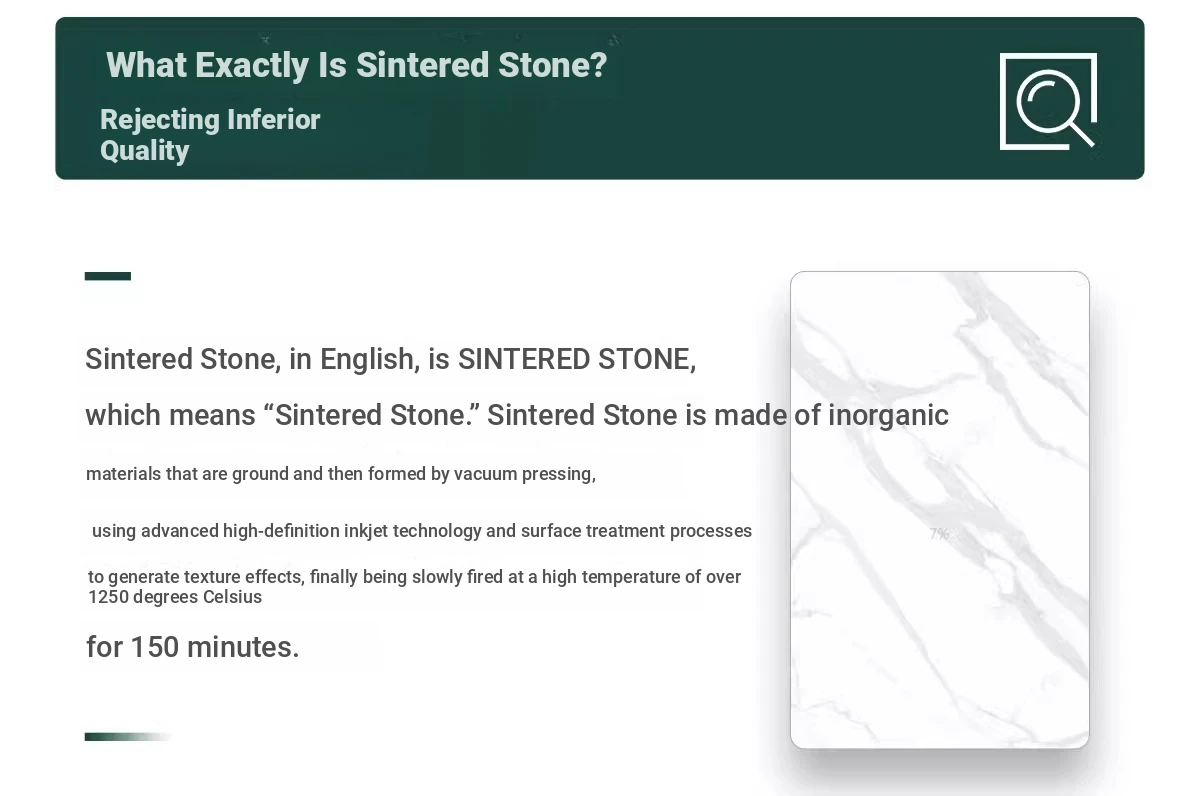 What Exactly Is Sintered Stone?

Rejecting Inferior Quality

Sintered Stone, in English, is SINTERED STONE,

which means “Sintered Stone.” Sintered Stone is made of inorganic

materials that are ground and then formed by vacuum pressing,

using advanced high-definition inkjet technology and surface treatment processes

to generate texture effects, finally being slowly fired at a high temperature of over 1250 degrees Celsius

for 150 minutes.

7%